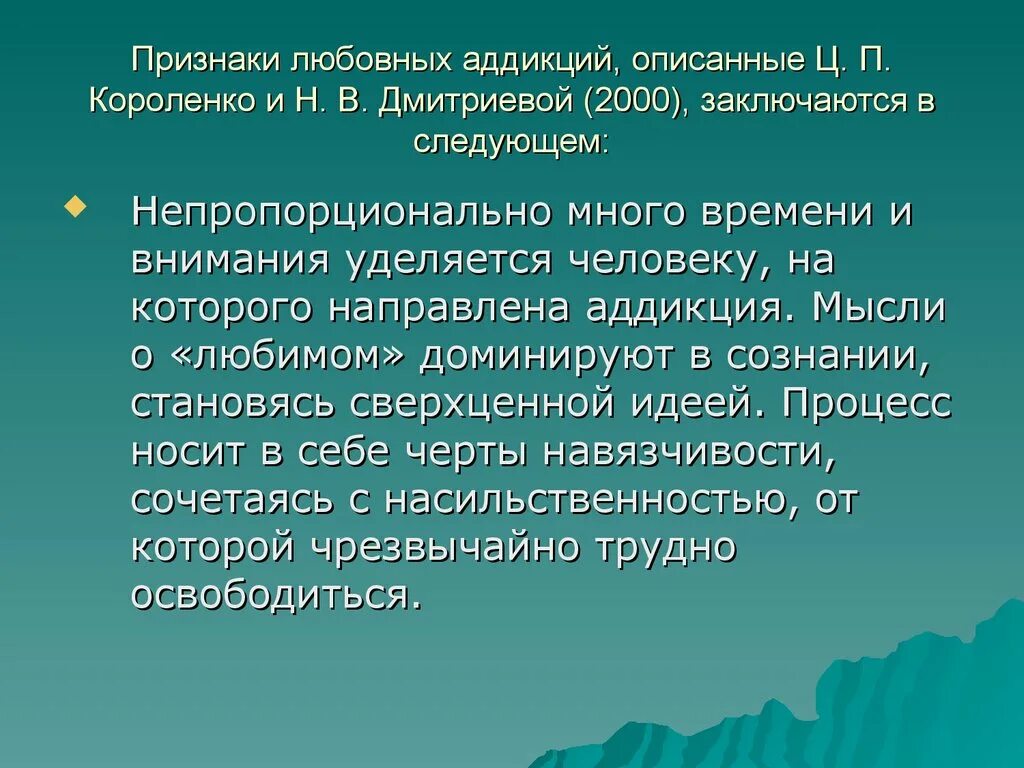 Признаки любовных аддикций, описанные Ц. П. Короленко и Н. В. Дмитриевой (2000), заключаются в следующем:

Непропорционально много времени и внимания уделяется человеку, на которого направлена аддикция. Мысли о «любимом» доминируют в сознании, становясь сверхценной идеей. Процесс носит в себе черты навязчивости, сочетаясь с насильственностью, от которой чрезвычайно трудно освободиться.